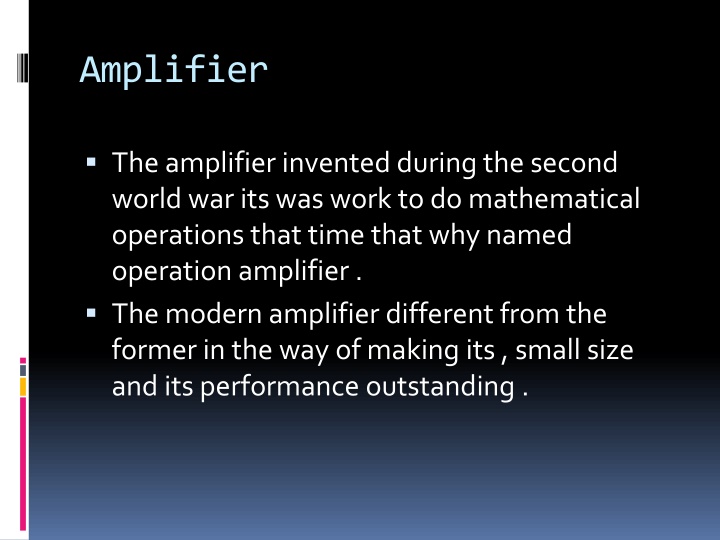 Amplifier

▪ The amplifier invented during the second world war its was work to do mathematical operations that time that why named operation amplifier .

▪ The modern amplifier different from the former in the way of making its , small size and its performance outstanding .